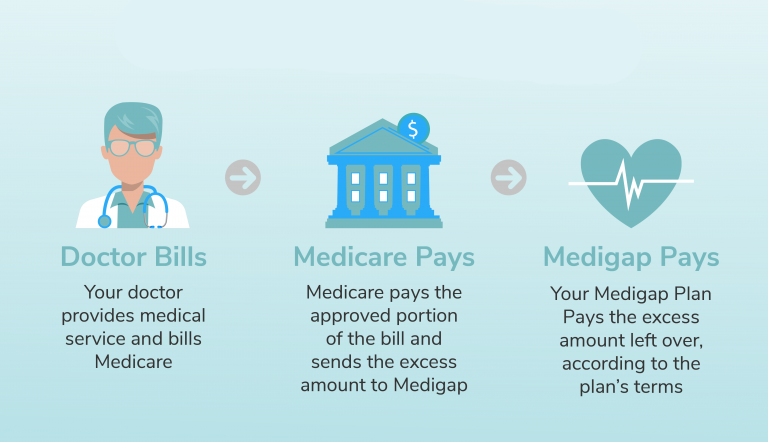 $

Doctor Bills

Your doctor provides medical service and bills Medicare

Medicare Pays

Medicare pays the approved portion of the bill and sends the excess amount to Medigap

Medigap Pays

Your Medigap Plan Pays the excess amount left over, according to the plan's terms